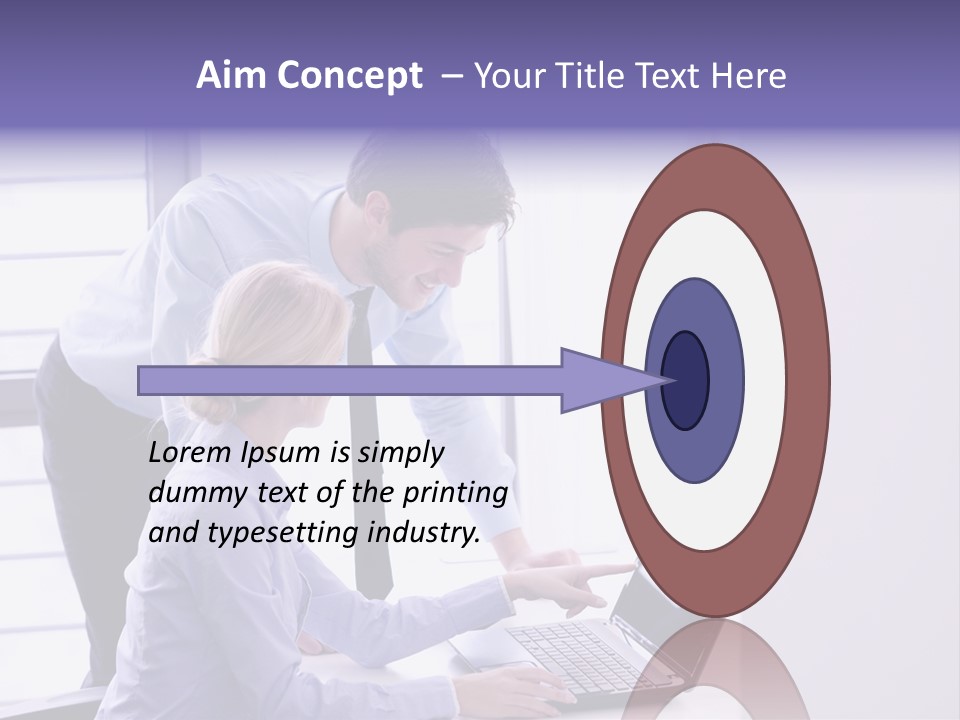 Aim Concept – Your Title Text Here

Lorem Ipsum is simply dummy text of the printing and typesetting industry.